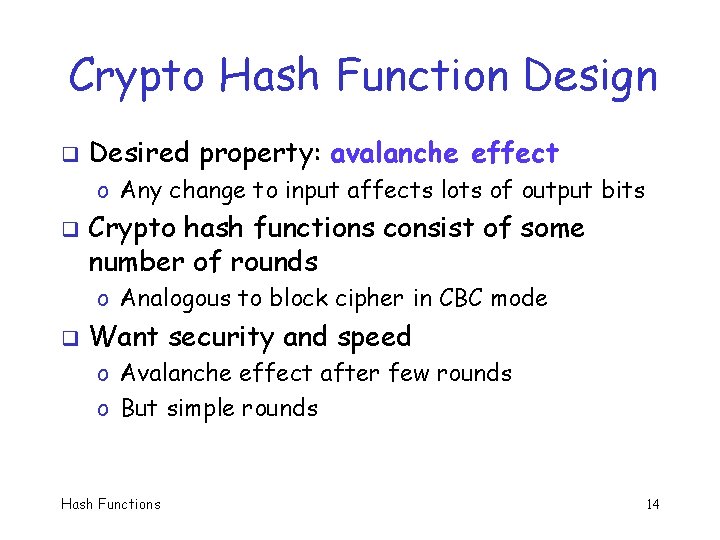 Crypto Hash Function Design

❑ Desired property: avalanche effect
o Any change to input affects lots of output bits

❑ Crypto hash functions consist of some number of rounds
o Analogous to block cipher in CBC mode

❑ Want security and speed
o Avalanche effect after few rounds
o But simple rounds

Hash Functions

14